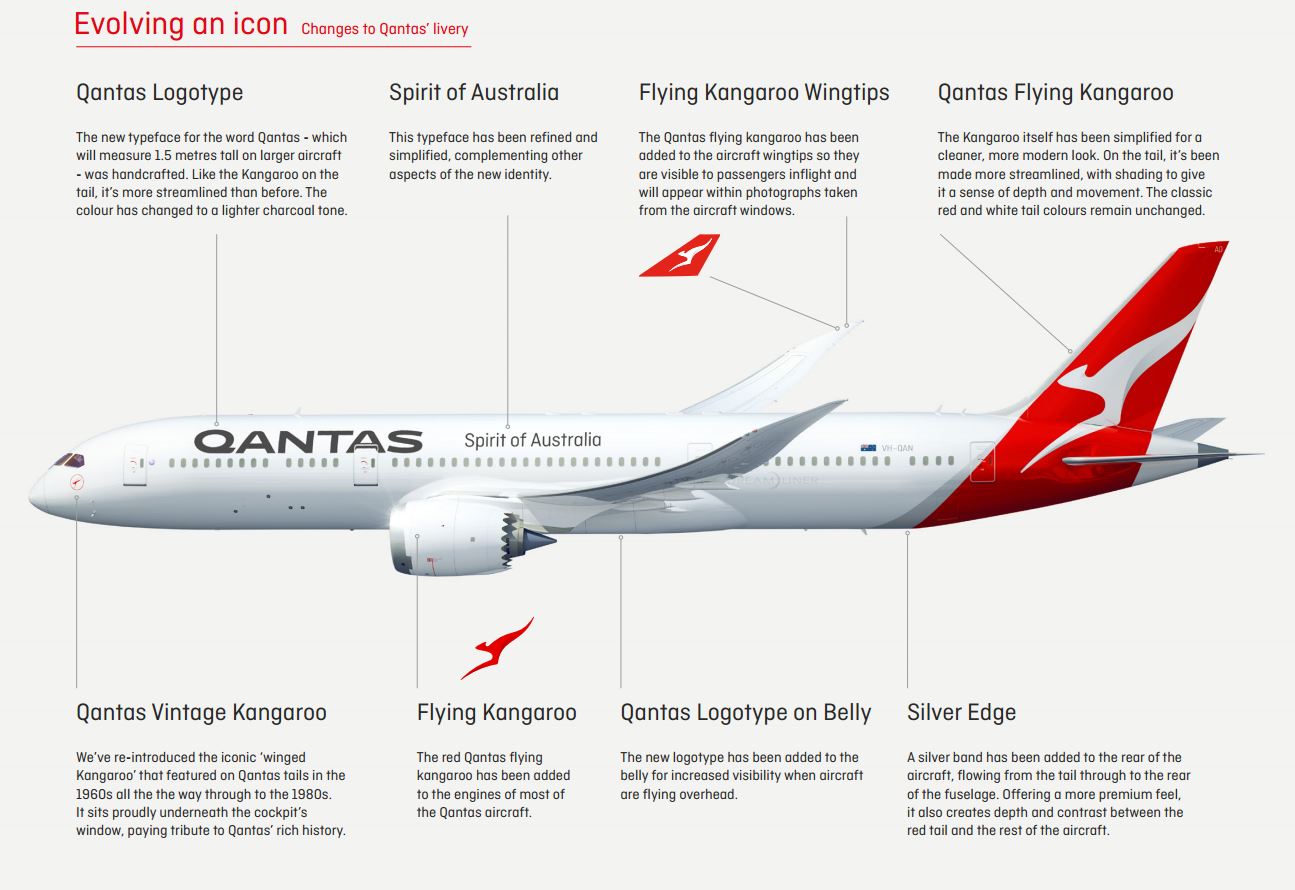 Evolving an icon Changes to Qantas' livery

Qantas Logotype

The new typeface for the word Qantas - which will measure 1.5 metres tall on larger aircraft - was handcrafted. Like the Kangaroo on the tail, it's more streamlined than before. The colour has changed to a lighter charcoal tone.

Spirit of Australia

This typeface has been refined and simplified, complementing other aspects of the new identity.

Flying Kangaroo Wingtips

The Qantas flying kangaroo has been added to the aircraft wingtips so they are visible to passengers inflight and will appear within photographs taken from the aircraft windows.

Qantas Flying Kangaroo

The Kangaroo itself has been simplified for a cleaner, more modern look. On the tail, it's been made more streamlined, with shading to give it a sense of depth and movement. The classic red and white tail colours remain unchanged.

QANTAS Spirit of Australia

VH-QAN

DREAMLINER

Qantas Vintage Kangaroo

We've re-introduced the iconic 'winged Kangaroo' that featured on Qantas tails in the 1960s all the the way through to the 1980s. It sits proudly underneath the cockpit's window, paying tribute to Qantas' rich history.

Flying Kangaroo

The red Qantas flying kangaroo has been added to the engines of most of the Qantas aircraft.

Qantas Logotype on Belly

The new logotype has been added to the belly for increased visibility when aircraft are flying overhead.

Silver Edge

A silver band has been added to the rear of the aircraft, flowing from the tail through to the rear of the fuselage. Offering a more premium feel, it also creates depth and contrast between the red tail and the rest of the aircraft.